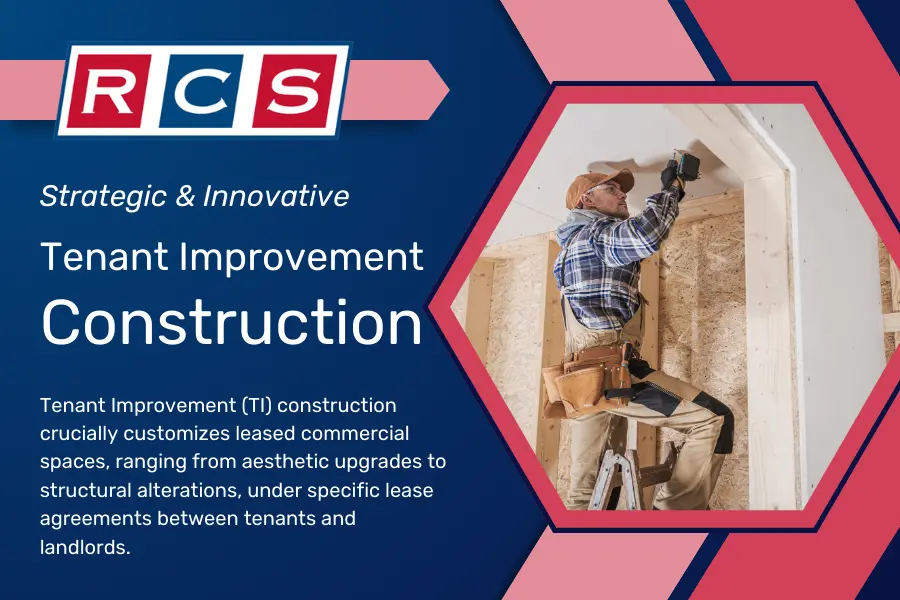 RCS

Strategic & Innovative

Tenant Improvement

Construction

Tenant Improvement (TI) construction crucially customizes leased commercial spaces, ranging from aesthetic upgrades to structural alterations, under specific lease agreements between tenants and landlords.